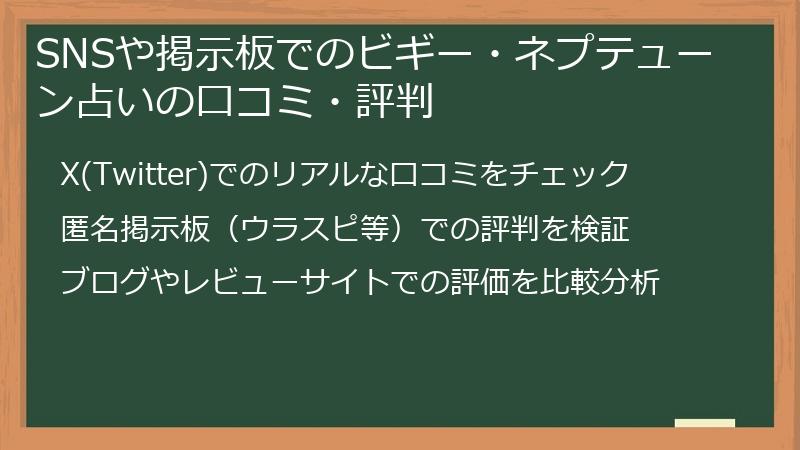 SNSや掲示板でのビギー・ネプテューン占いの口コミ・評判

X(Twitter)でのリアルな口コミをチェック

匿名掲示板（ウラスピ等）での評判を検証

ブログやレビューサイトでの評価を比較分析